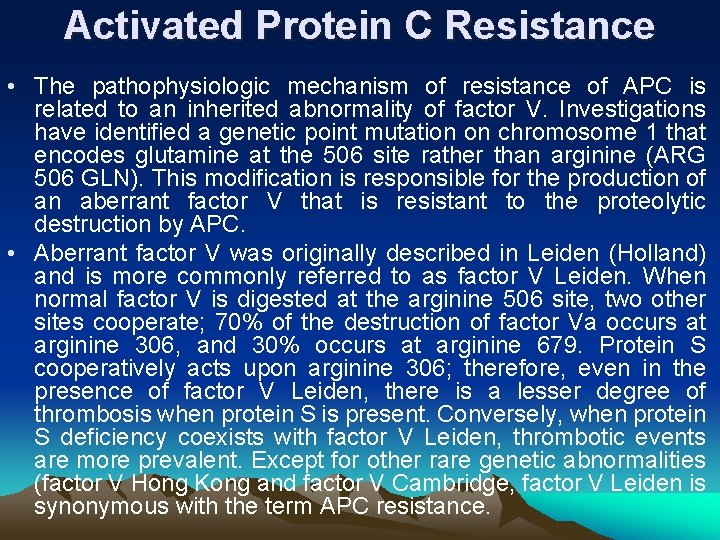 Activated Protein C Resistance

• The pathophysiologic mechanism of resistance of APC is related to an inherited abnormality of factor V. Investigations have identified a genetic point mutation on chromosome 1 that encodes glutamine at the 506 site rather than arginine (ARG 506 GLN). This modification is responsible for the production of an aberrant factor V that is resistant to the proteolytic destruction by APC.

• Aberrant factor V was originally described in Leiden (Holland) and is more commonly referred to as factor V Leiden. When normal factor V is digested at the arginine 506 site, two other sites cooperate; 70% of the destruction of factor Va occurs at arginine 306, and 30% occurs at arginine 679. Protein S cooperatively acts upon arginine 306; therefore, even in the presence of factor V Leiden, there is a lesser degree of thrombosis when protein S is present. Conversely, when protein S deficiency coexists with factor V Leiden, thrombotic events are more prevalent. Except for other rare genetic abnormalities (factor V Hong Kong and factor V Cambridge, factor V Leiden is synonymous with the term APC resistance.